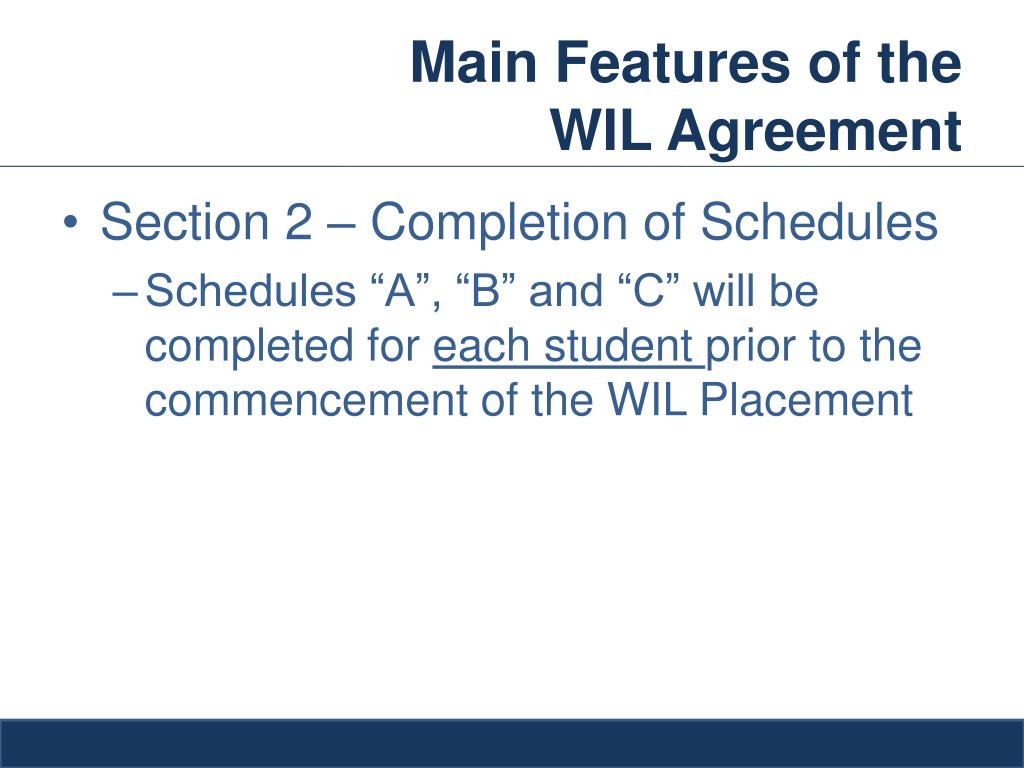 Main Features of the WIL Agreement

• Section 2 – Completion of Schedules

– Schedules “A”, “B” and “C” will be completed for each student prior to the commencement of the WIL Placement